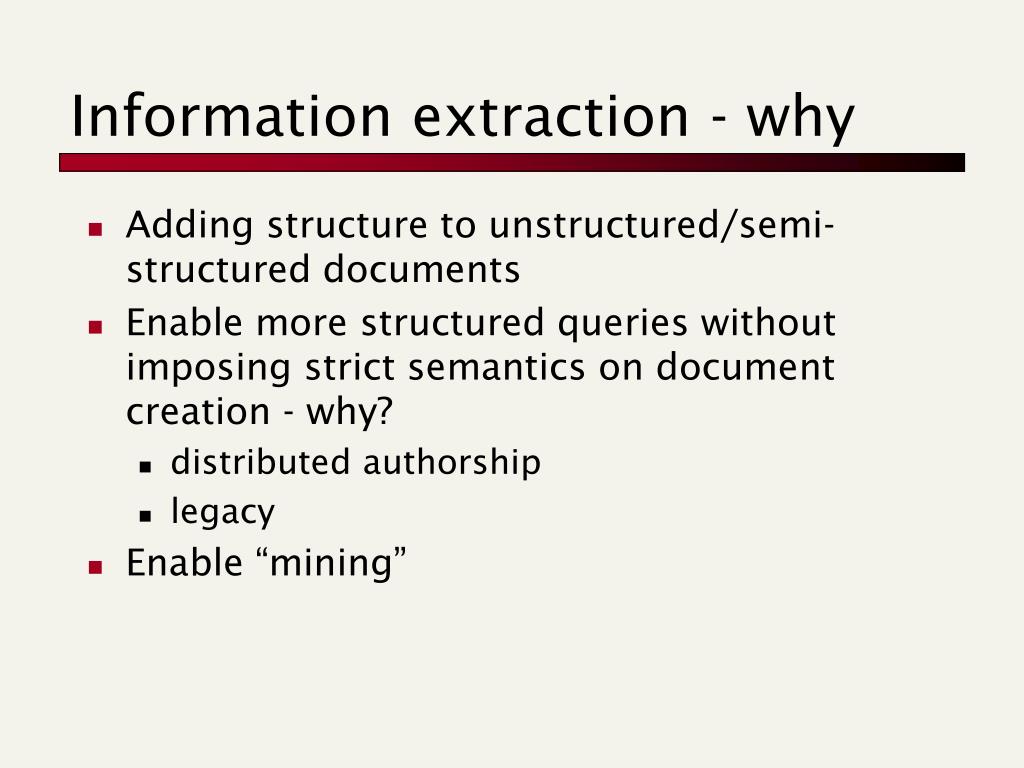 Information extraction - why

- Adding structure to unstructured/semi-structured documents
- Enable more structured queries without imposing strict semantics on document creation - why?
  - distributed authorship
  - legacy
- Enable “mining”